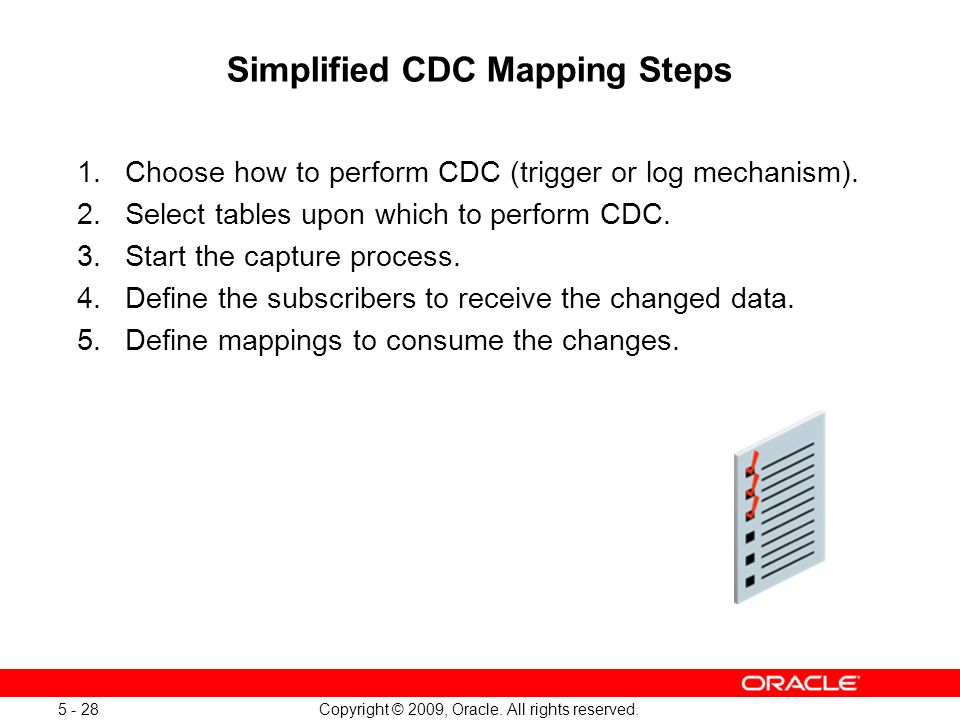 Simplified CDC Mapping Steps

1. Choose how to perform CDC (trigger or log mechanism).
2. Select tables upon which to perform CDC.
3. Start the capture process.
4. Define the subscribers to receive the changed data.
5. Define mappings to consume the changes.

ORACLE

5 - 28

Copyright © 2009, Oracle. All rights reserved.